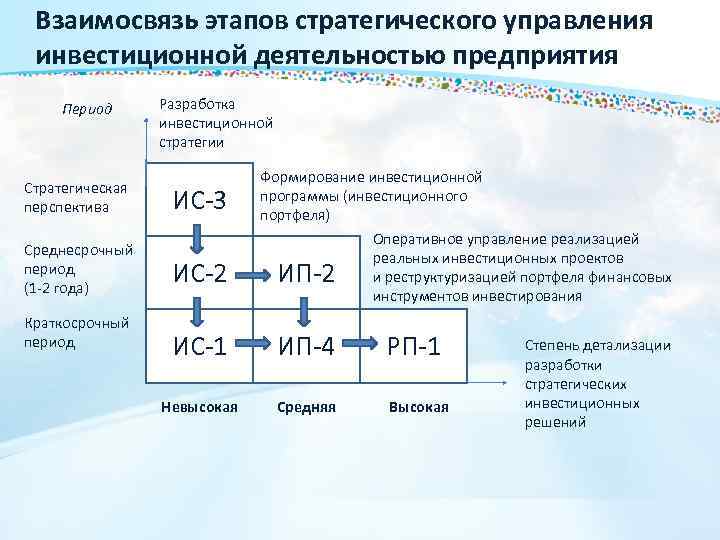 Взаимосвязь этапов стратегического управления инвестиционной деятельностью предприятия

Период

Разработка инвестиционной стратегии

Стратегическая перспектива

ИС-3

Формирование инвестиционной программы (инвестиционного портфеля)

Среднесрочный период (1-2 года)

ИС-2

ИП-2

Оперативное управление реализацией реальных инвестиционных проектов и реструктуризацией портфеля финансовых инструментов инвестирования

Краткосрочный период

ИС-1

ИП-4

РП-1

Степень детализации разработки стратегических инвестиционных решений

Невысокая

Средняя

Высокая